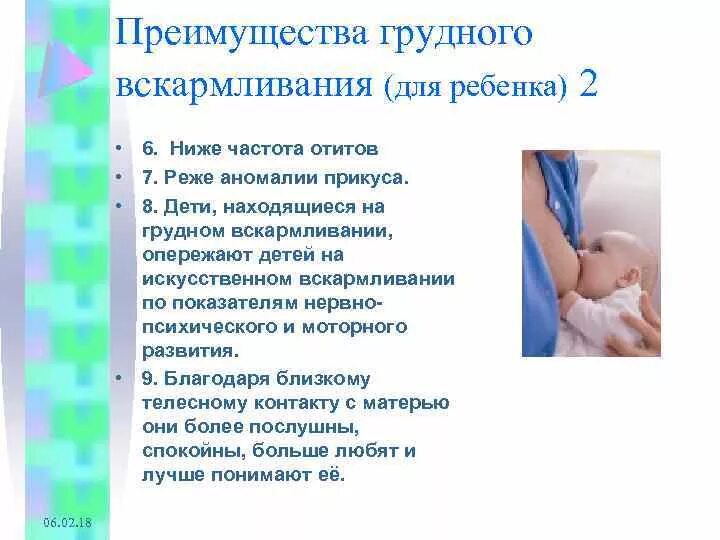 Преимущества грудного вскармливания (для ребенка) 2

• 6. Ниже частота отитов
• 7. Реже аномалии прикуса.
• 8. Дети, находящиеся на грудном вскармливании, опережают детей на искусственном вскармливании по показателям нервно-психического и моторного развития.
• 9. Благодаря близкому телесному контакту с матерью они более послушны, спокойны, больше любят и лучше понимают её.

06.02.18